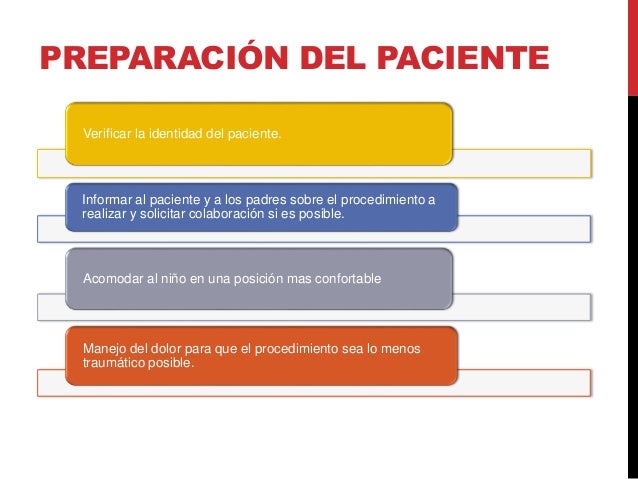 PREPARACIÓN DEL PACIENTE

Verificar la identidad del paciente.

Informar al paciente y a los padres sobre el procedimiento a realizar y solicitar colaboración si es posible.

Acomodar al niño en una posición mas confortable

Manejo del dolor para que el procedimiento sea lo menos traumático posible.